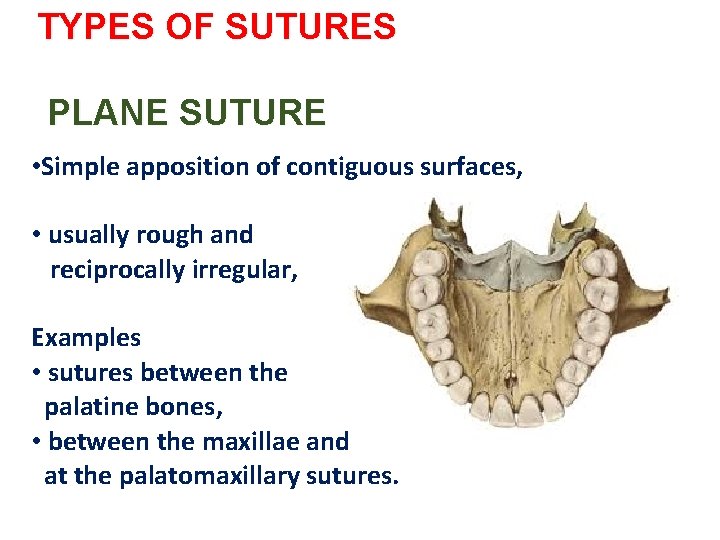 TYPES OF SUTURES

PLANE SUTURE

•Simple apposition of contiguous surfaces,

• usually rough and reciprocally irregular,

Examples
• sutures between the palatine bones,
• between the maxillae and at the palatomaxillary sutures.